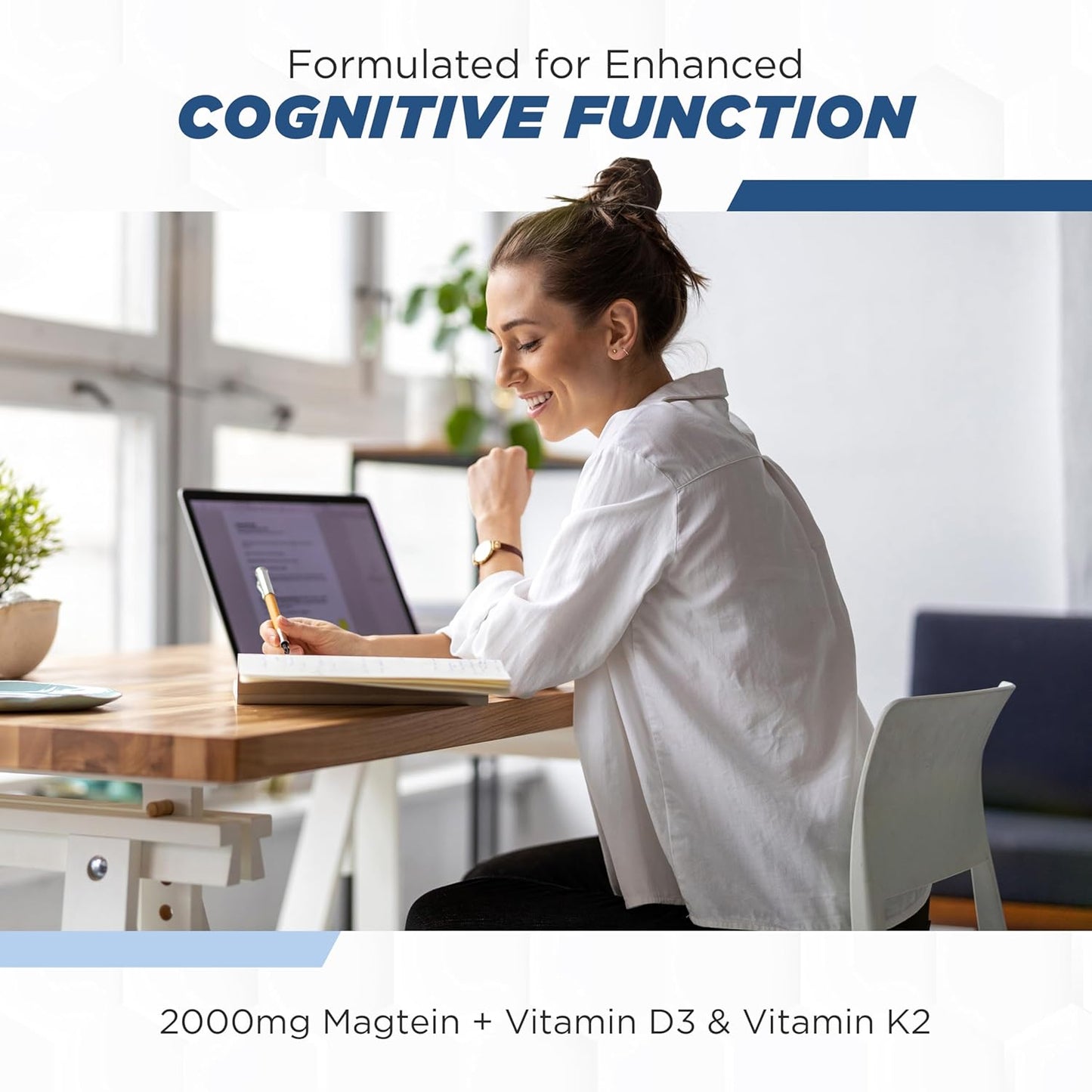 Formulated for Enhanced
COGNITIVE FUNCTION

2000mg Magtein + Vitamin D3 & Vitamin K2